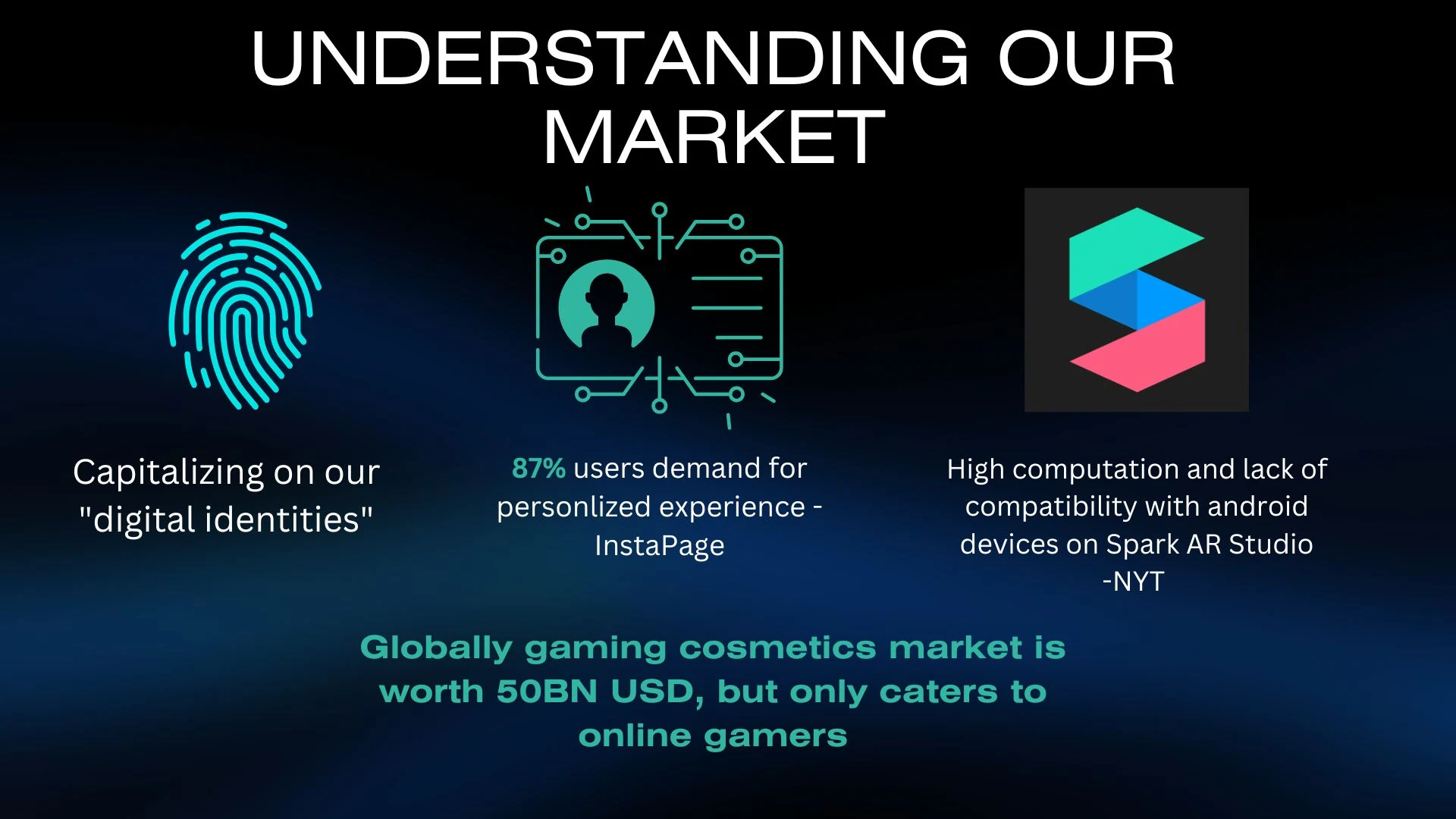 UNDERSTANDING OUR MARKET

Capitalizing on our "digital identities"

87% users demand for personlized experience - InstaPage

High computation and lack of compatibility with android devices on Spark AR Studio -NYT

Globally gaming cosmetics market is worth 50BN USD, but only caters to online gamers